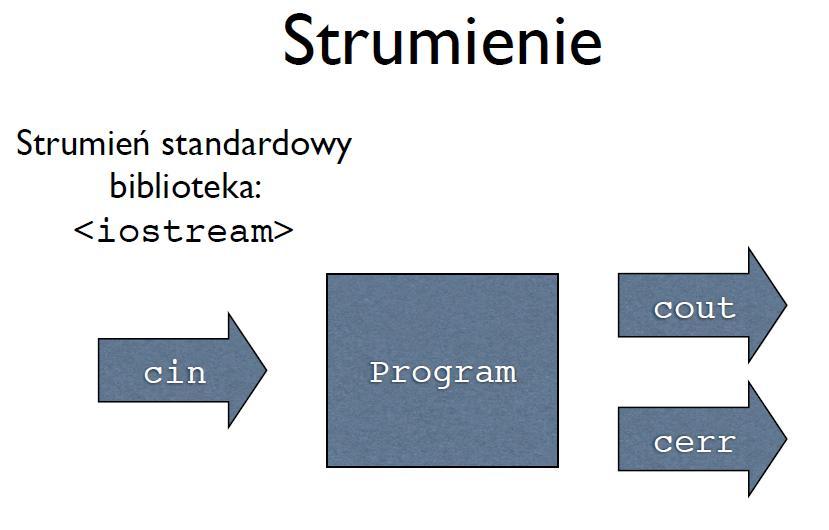 Strumienie

Strumień standardowy
biblioteka:
<iostream>

cin

Program

cout

cerr